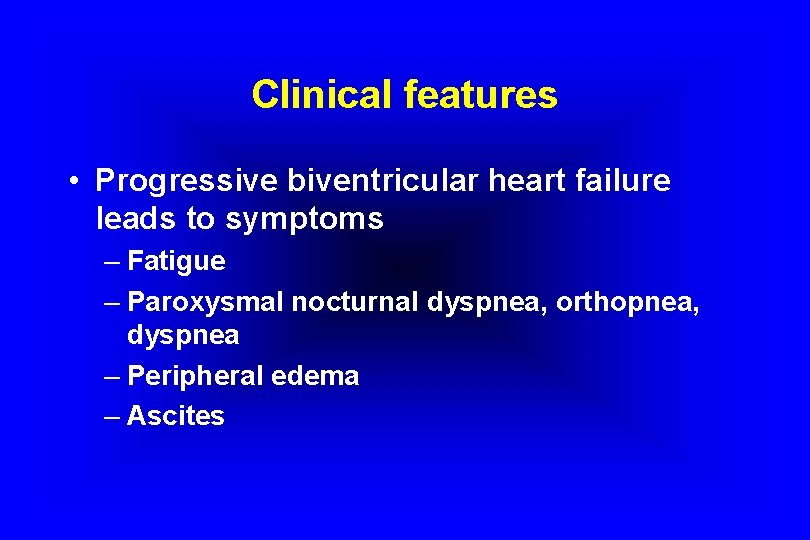 Clinical features

• Progressive biventricular heart failure leads to symptoms
– Fatigue
– Paroxysmal nocturnal dyspnea, orthopnea, dyspnea
– Peripheral edema
– Ascites